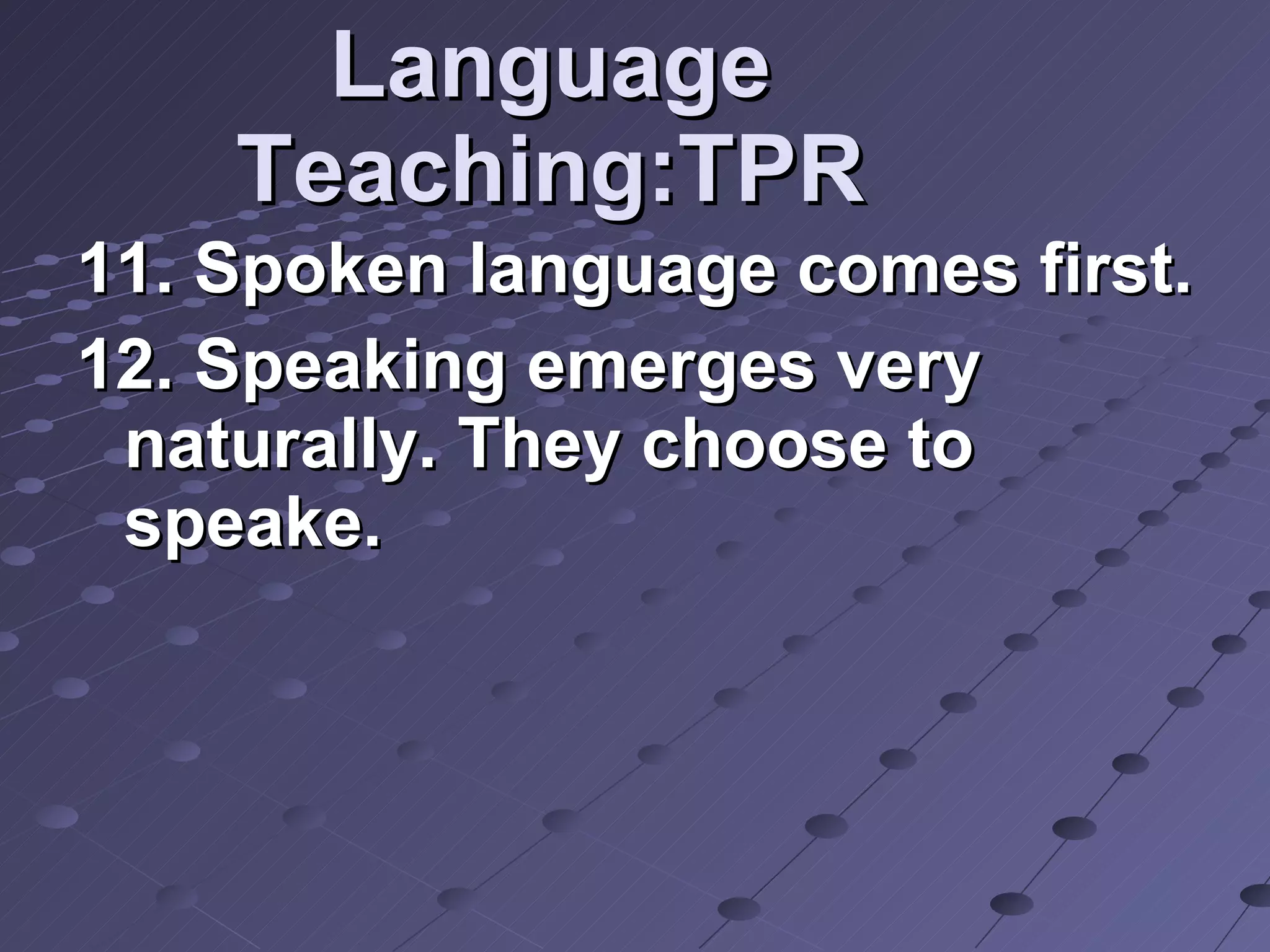 Language Teaching:TPR

11. Spoken language comes first.

12. Speaking emerges very naturally. They choose to speake.